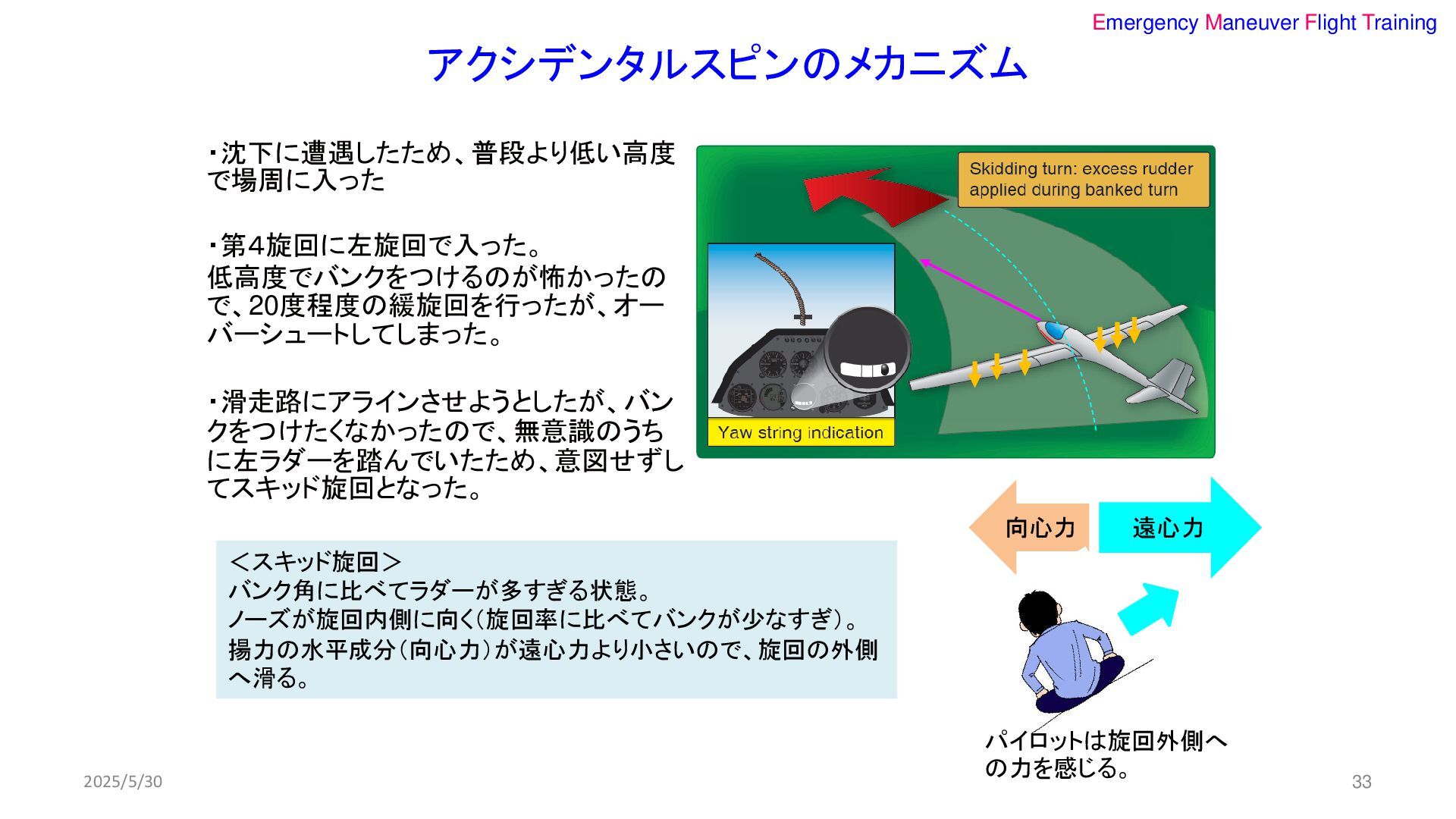 Emergency Maneuver Flight Training

アクシデンタルスピンのメカニズム

・沈下に遭遇したため、普段より低い高度で場周に入った

・第4旋回に左旋回で入った。
低高度でバンクをつけるのが怖かったので、20度程度の緩旋回を行ったが、オーバーシュートしてしまった。

・滑走路にアラインさせようとしたが、バンクをつけたくなかったので、無意識のうちに左ラダーを踏んでいたため、意図せずしてスキッド旋回となった。

Skidding turn: excess rudder applied during banked turn

Yaw string indication

向心力

遠心力

＜スキッド旋回＞
バンク角に比べてラダーが多すぎる状態。
ノーズが旋回内側に向く（旋回率に比べてバンクが少なすぎ）。
揚力の水平成分（向心力）が遠心力より小さいので、旋回の外側へ滑る。

パイロットは旋回外側への力を感じる。

2025/5/30

33